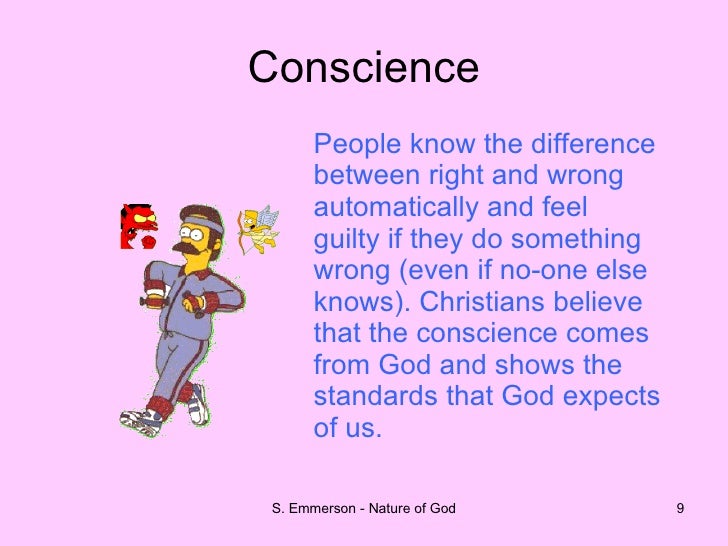 Conscience

People know the difference between right and wrong automatically and feel guilty if they do something wrong (even if no-one else knows). Christians believe that the conscience comes from God and shows the standards that God expects of us.

S. Emmerson - Nature of God

9